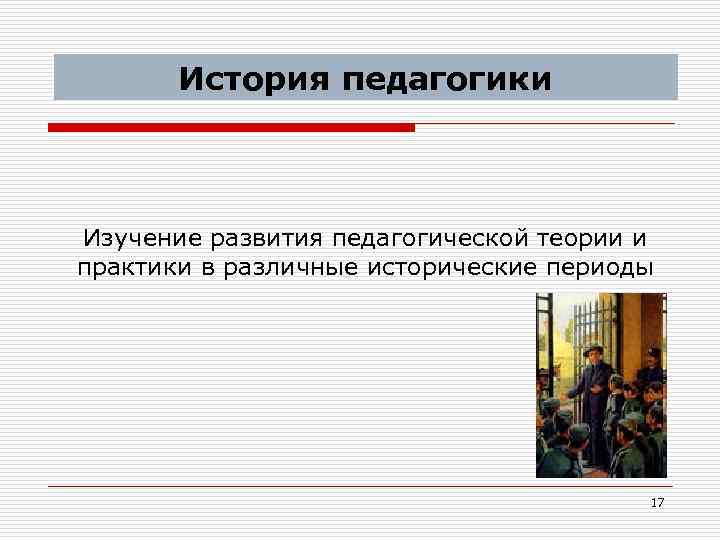 История педагогики

Изучение развития педагогической теории и практики в различные исторические периоды

17